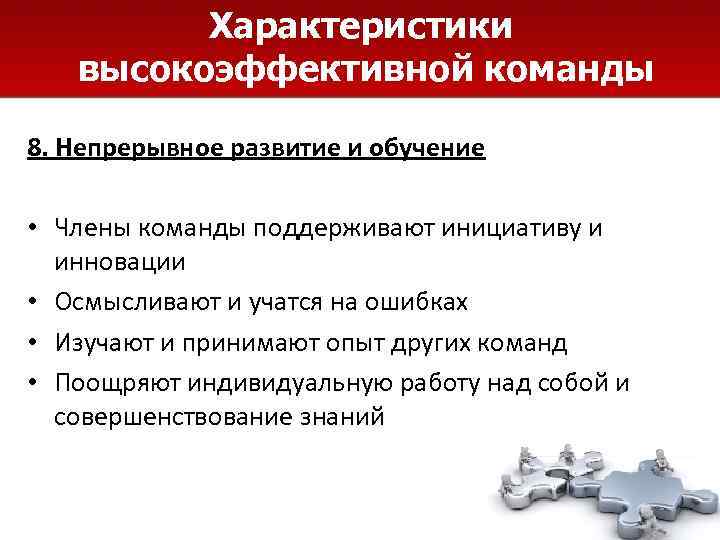 Характеристики высокоэффективной команды

8. Непрерывное развитие и обучение

• Члены команды поддерживают инициативу и инновации
• Осмысливают и учатся на ошибках
• Изучают и принимают опыт других команд
• Поощряют индивидуальную работу над собой и совершенствование знаний